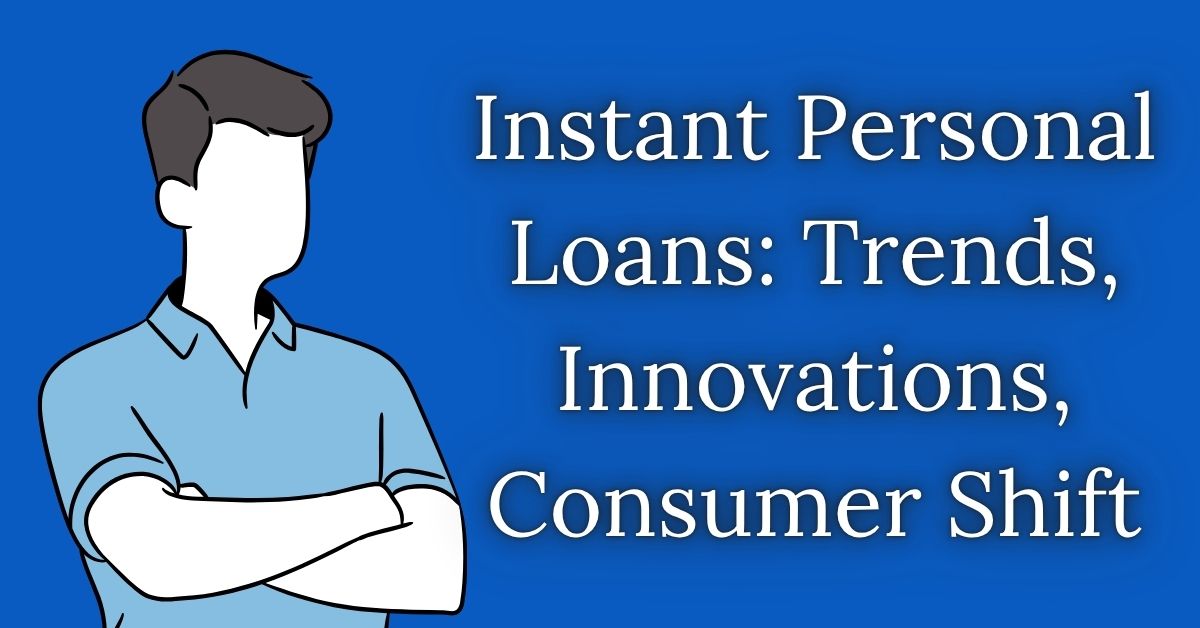 Instant Personal Loans: Trends, Innovations, Consumer Shift